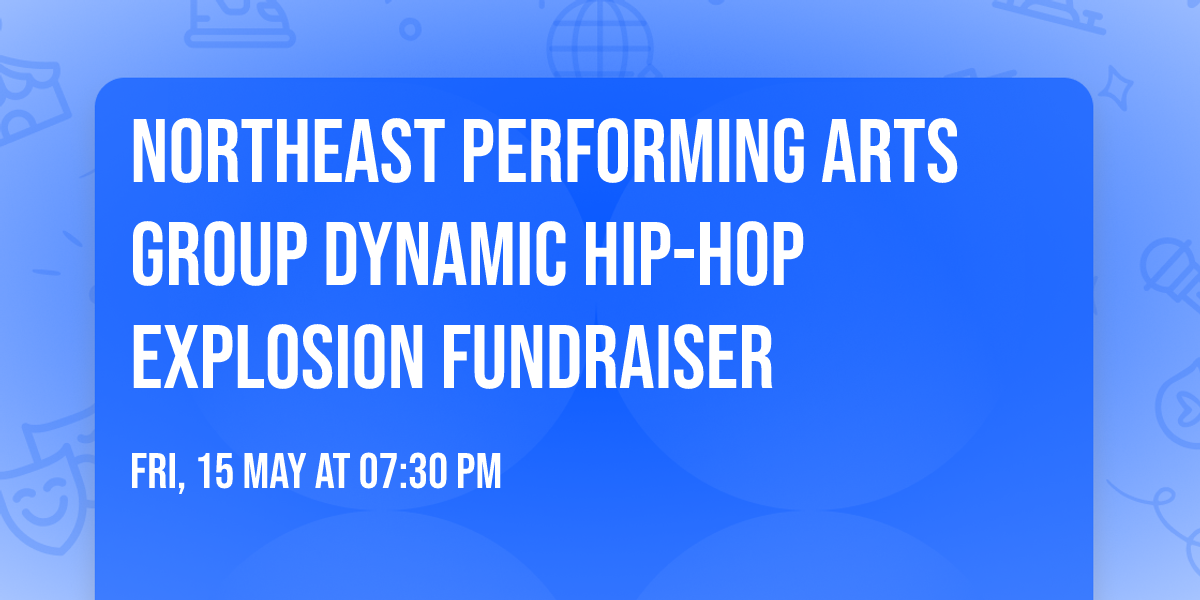 NORTHEAST PERFORMING ARTS GROUP DYNAMIC HIP-HOP EXPLOSION FUNDRAISER

FRI, 15 MAY AT 07:30 PM